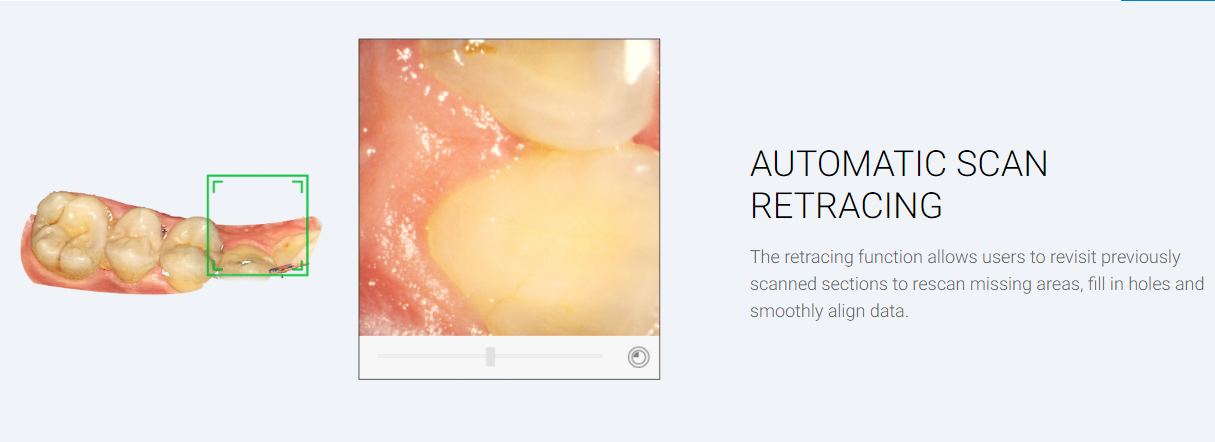 AUTOMATIC SCAN RETRACING

The retracing function allows users to revisit previously scanned sections to rescan missing areas, fill in holes and smoothly align data.